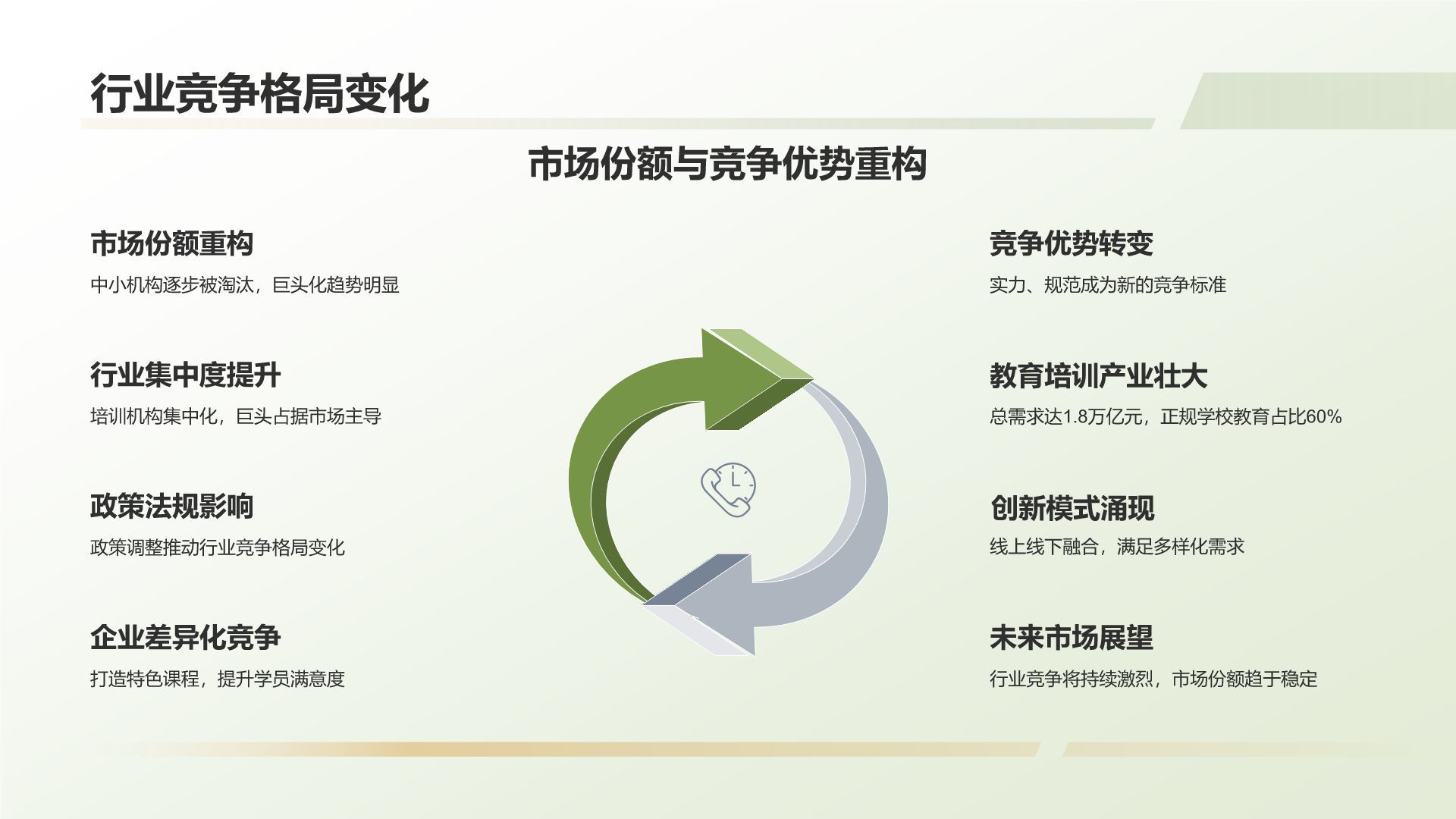 行业竞争格局变化

市场份额与竞争优势重构

市场份额重构

中小机构逐步被淘汰，巨头化趋势明显

行业集中度提升

培训机构集中化，巨头占据市场主导

政策法规影响

政策调整推动行业竞争格局变化

企业差异化竞争

打造特色课程，提升学员满意度

竞争优势转变

实力、规范成为新的竞争标准

教育培训产业壮大

总需求达1.8万亿元，正规学校教育占比60%

创新模式涌现

线上线下融合，满足多样化需求

未来市场展望

行业竞争将持续激烈，市场份额趋于稳定